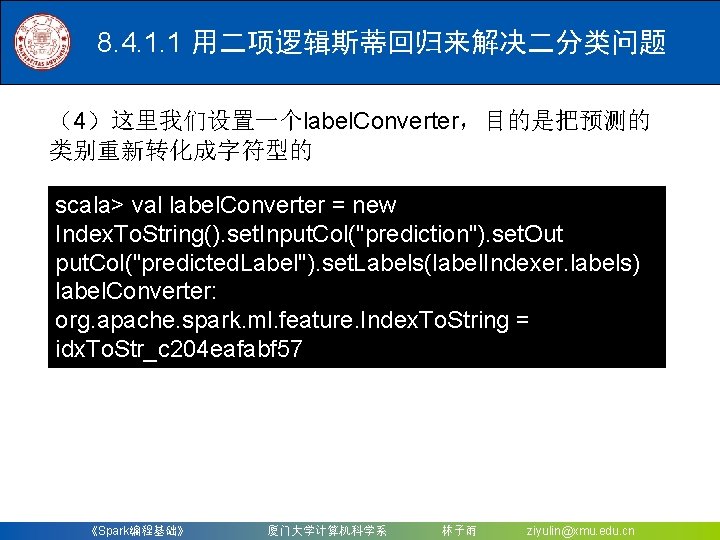 8.4.1.1 用二项逻辑斯蒂回归来解决二分类问题

（4）这里我们设置一个labelConverter，目的是把预测的类别重新转化成字符型的

scala> val labelConverter = new IndexToString().setInputCol("prediction").setOutputCol("predictedLabel").setLabels(labelIndexer.labels)
labelConverter: org.apache.spark.ml.feature.IndexToString = idxToStr_c204eafabf57

《Spark编程基础》　厦门大学计算机科学系　林子雨　ziyulin@xmu.edu.cn